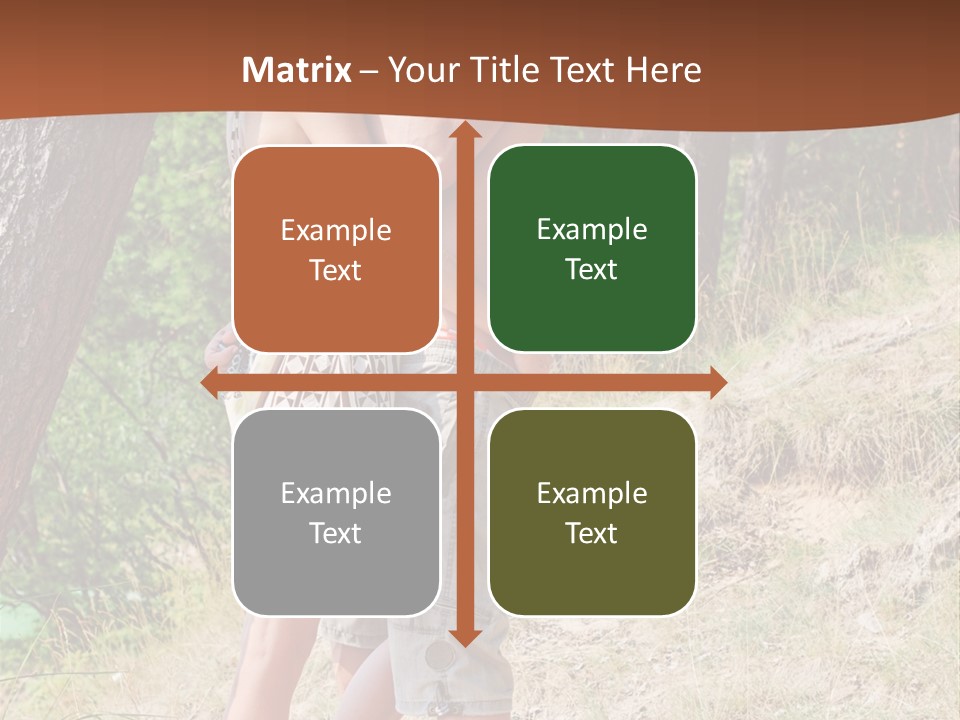 Matrix – Your Title Text Here

Example Text

Example Text

Example Text

Example Text